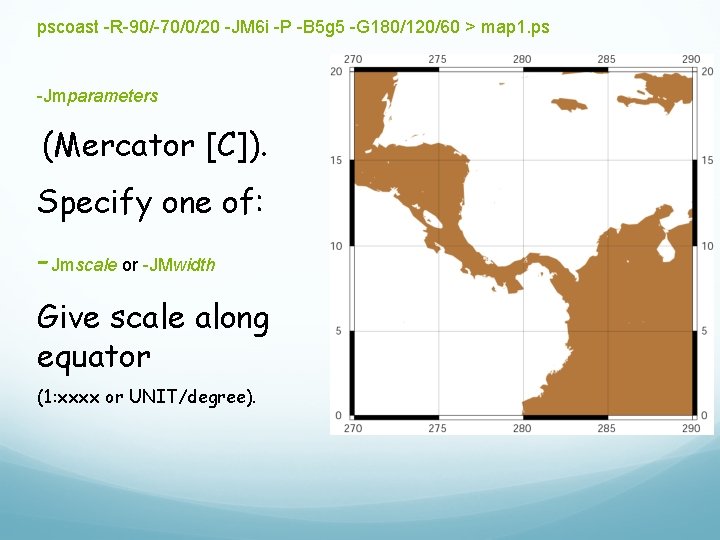 pscoast -R-90/-70/0/20 -JM6i -P -B5g5 -G180/120/60 > map1.ps

-Jmparameters

(Mercator [C]).

Specify one of:

-Jmscale or -JMwidth

Give scale along equator

(1:xxxx or UNIT/degree).

270 275 280 285 290

20 15 10 5 0

20 15 10 5 0

270 275 280 285 290